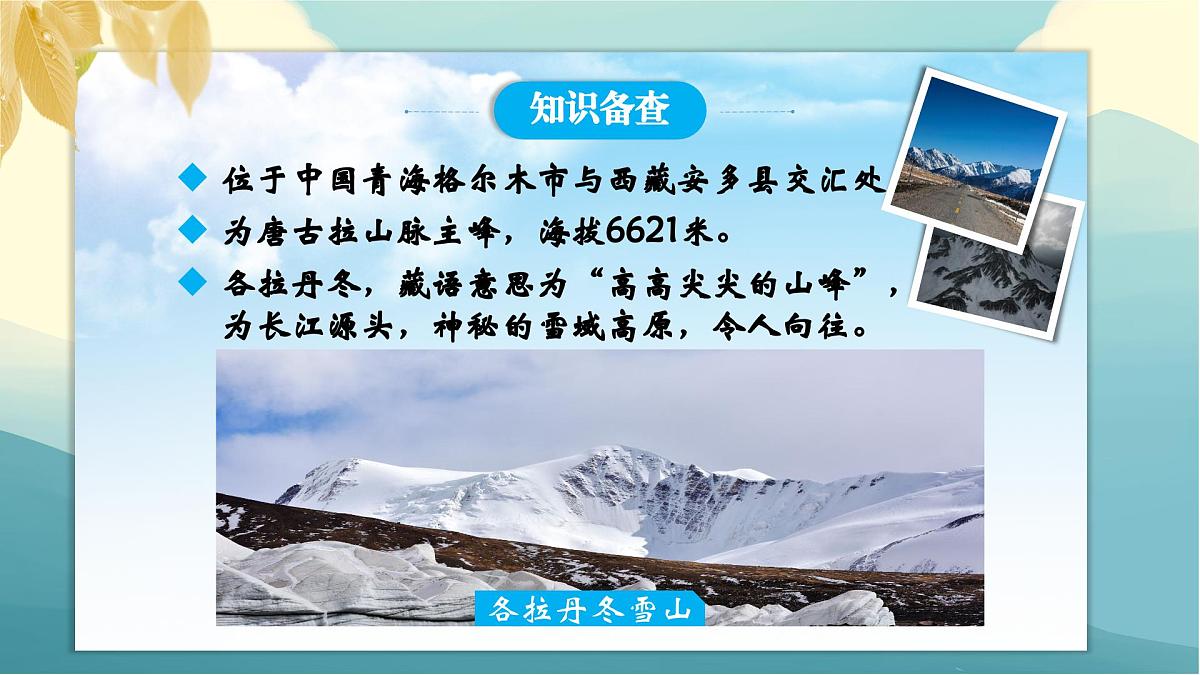 知识备查

◆ 位于中国青海格尔木市与西藏安多县交汇处

◆ 为唐古拉山脉主峰，海拔6621米。

◆ 各拉丹冬，藏语意思为“高高尖尖的山峰”，为长江源头，神秘的雪域高原，令人向往。

各拉丹冬雪山